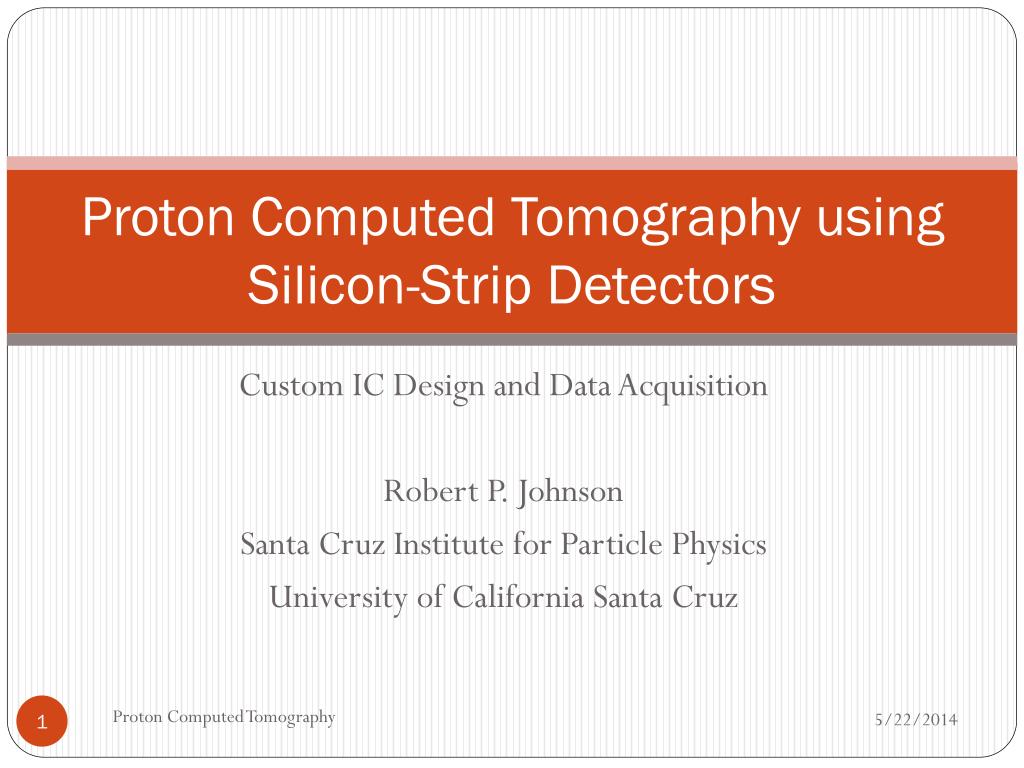 Proton Computed Tomography using Silicon-Strip Detectors

Custom IC Design and Data Acquisition

Robert P. Johnson
Santa Cruz Institute for Particle Physics
University of California Santa Cruz

1

Proton Computed Tomography

5/22/2014